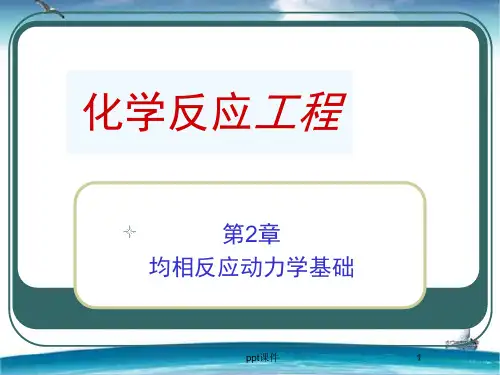 化学反应工程

第2章
均相反应动力学基础

ppt课件

1